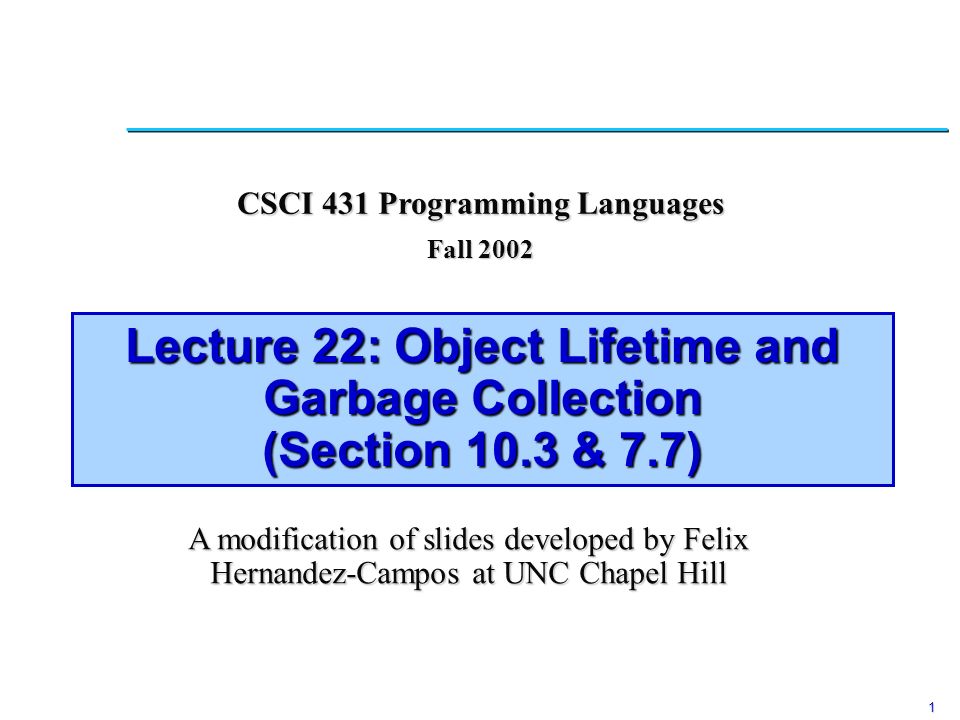 CSCI 431 Programming Languages

Fall 2002

Lecture 22: Object Lifetime and Garbage Collection (Section 10.3 & 7.7)

A modification of slides developed by Felix Hernandez-Campos at UNC Chapel Hill

1